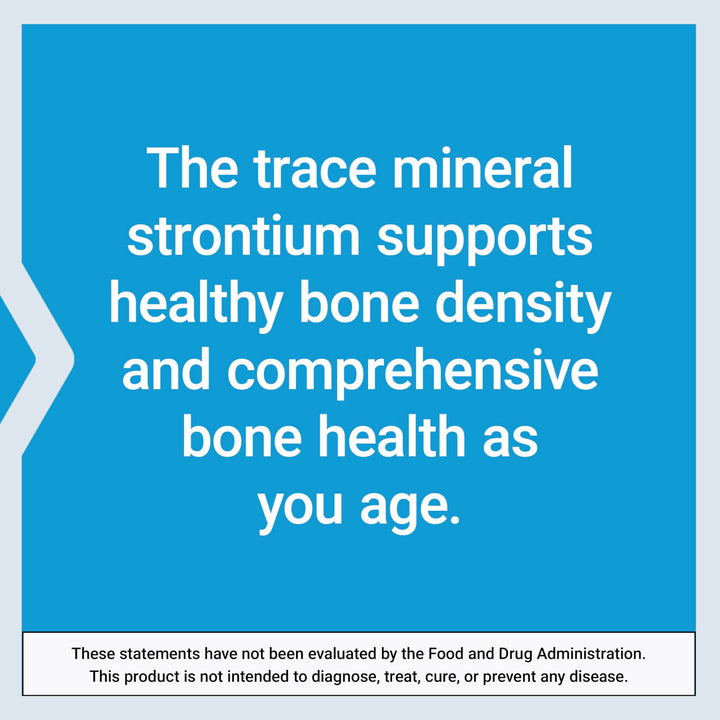 The trace mineral strontium supports healthy bone density and comprehensive bone health as you age.

These statements have not been evaluated by the Food and Drug Administration. This product is not intended to diagnose, treat, cure, or prevent any disease.